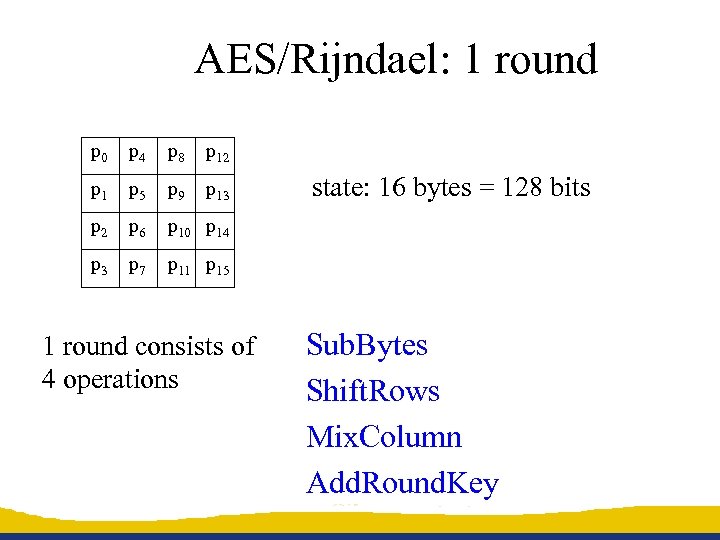 AES/Rijndael: 1 round

| $p_0$ | $p_4$ | $p_8$ | $p_{12}$ |
|---|---|---|---|
| $p_1$ | $p_5$ | $p_9$ | $p_{13}$ |
| $p_2$ | $p_6$ | $p_{10}$ | $p_{14}$ |
| $p_3$ | $p_7$ | $p_{11}$ | $p_{15}$ |

state: 16 bytes = 128 bits

1 round consists of 4 operations

SubBytes
ShiftRows
MixColumn
AddRoundKey